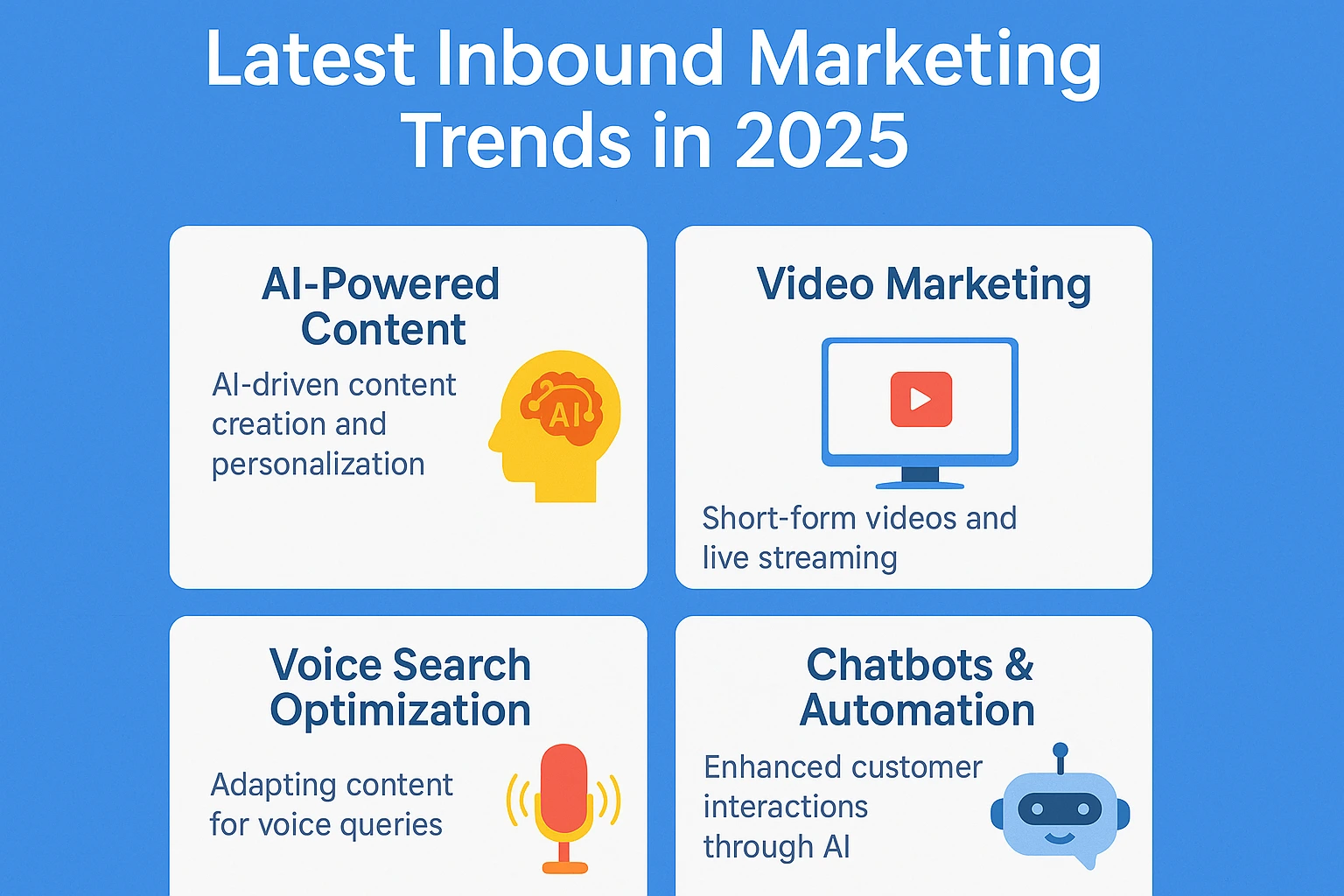 Latest Inbound Marketing Trends in 2025

AI-Powered Content

AI-driven content creation and personalization

AI

Video Marketing

Short-form videos and live streaming

Voice Search Optimization

Adapting content for voice queries

Chatbots & Automation

Enhanced customer interactions through AI